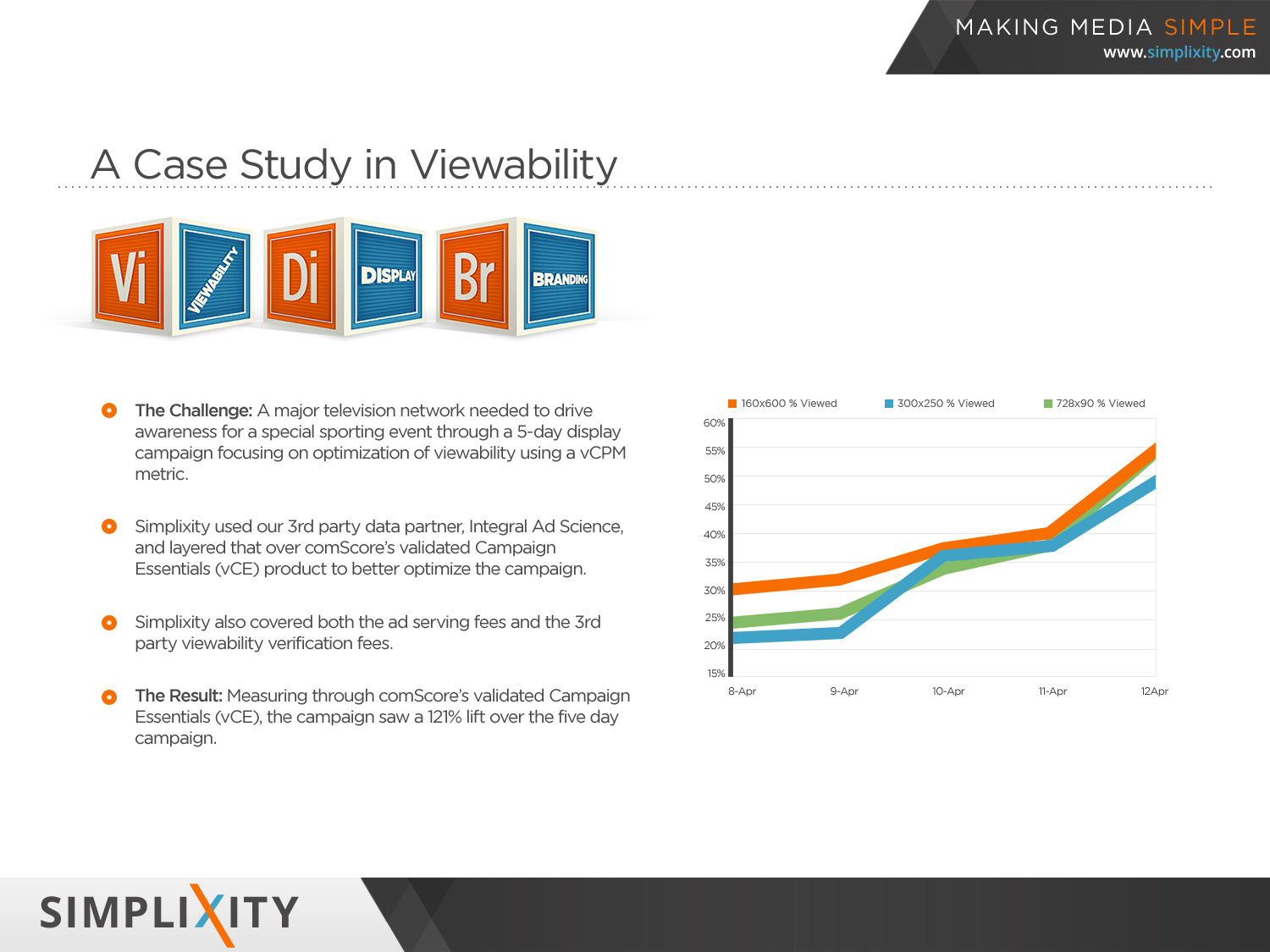 MAKING MEDIA SIMPLE
www.simplixity.com

A Case Study in Viewability

Vi VIEWABILITY Di DISPLAY Br BRANDING

The Challenge: A major television network needed to drive awareness for a special sporting event through a 5-day display campaign focusing on optimization of viewability using a vCPM metric.

Simplixity used our 3rd party data partner, Integral Ad Science, and layered that over comScore's validated Campaign Essentials (vCE) product to better optimize the campaign.

Simplixity also covered both the ad serving fees and the 3rd party viewability verification fees.

The Result: Measuring through comScore's validated Campaign Essentials (vCE), the campaign saw a 121% lift over the five day campaign.

160x600 % Viewed 300x250 % Viewed 728x90 % Viewed

60%
55%
50%
45%
40%
35%
30%
25%
20%
15%

8-Apr 9-Apr 10-Apr 11-Apr 12Apr

SIMPLIXITY